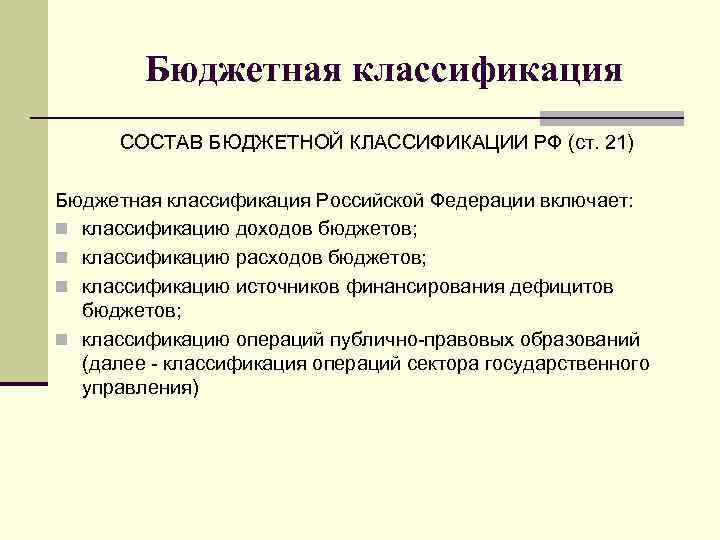 Бюджетная классификация

СОСТАВ БЮДЖЕТНОЙ КЛАССИФИКАЦИИ РФ (ст. 21)

Бюджетная классификация Российской Федерации включает:

- классификацию доходов бюджетов;
- классификацию расходов бюджетов;
- классификацию источников финансирования дефицитов бюджетов;
- классификацию операций публично-правовых образований (далее - классификация операций сектора государственного управления)